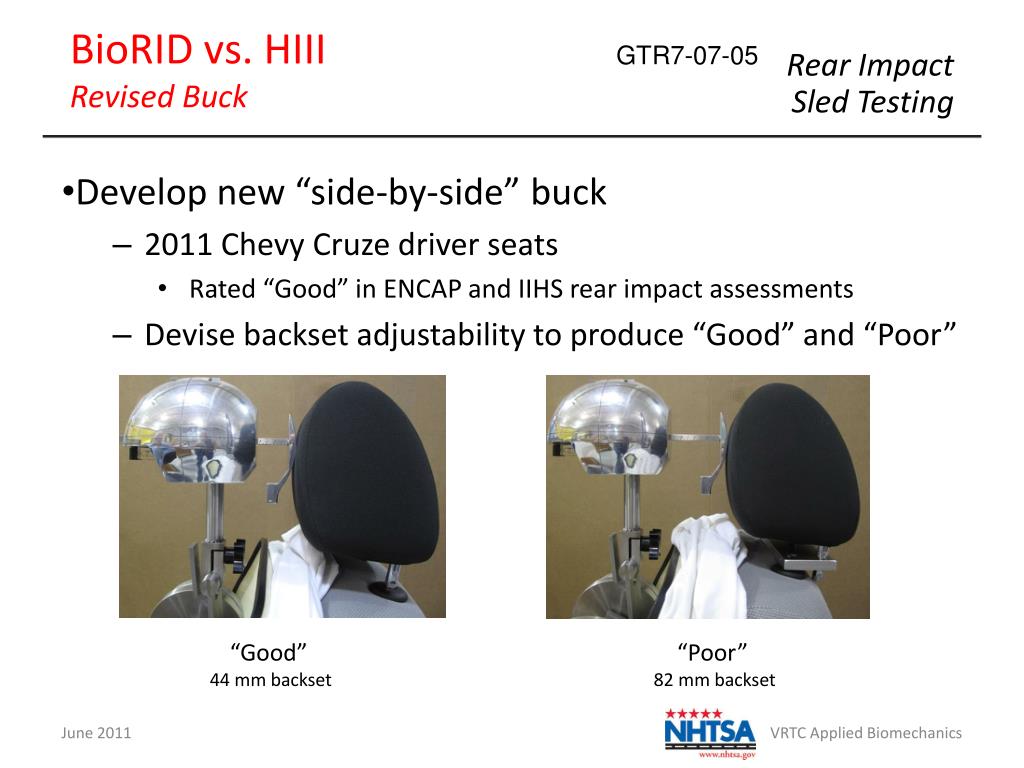 BioRID vs. HIII
Revised Buck

GTR7-07-05

Rear Impact
Sled Testing

•Develop new “side-by-side” buck
– 2011 Chevy Cruze driver seats
• Rated “Good” in ENCAP and IIHS rear impact assessments
– Devise backset adjustability to produce “Good” and “Poor”

“Good”
44 mm backset

“Poor”
82 mm backset

June 2011

NHTSA
www.nhtsa.gov

VRTC Applied Biomechanics